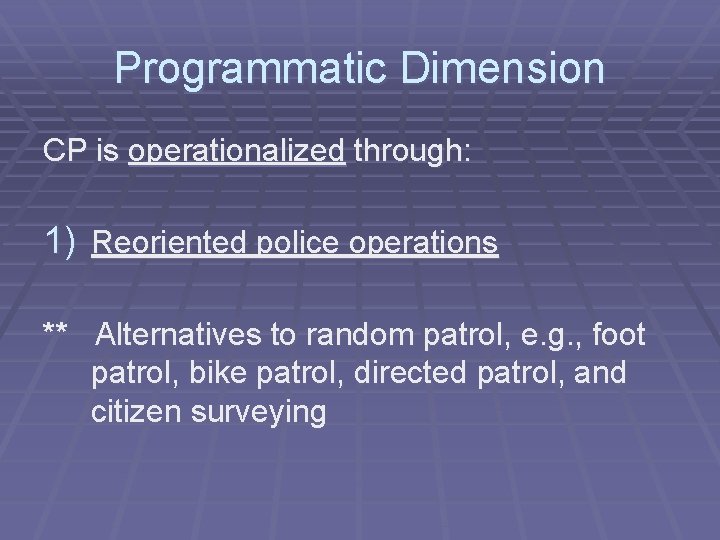 Programmatic Dimension

CP is operationalized through:

1) Reoriented police operations

** Alternatives to random patrol, e.g., foot patrol, bike patrol, directed patrol, and citizen surveying